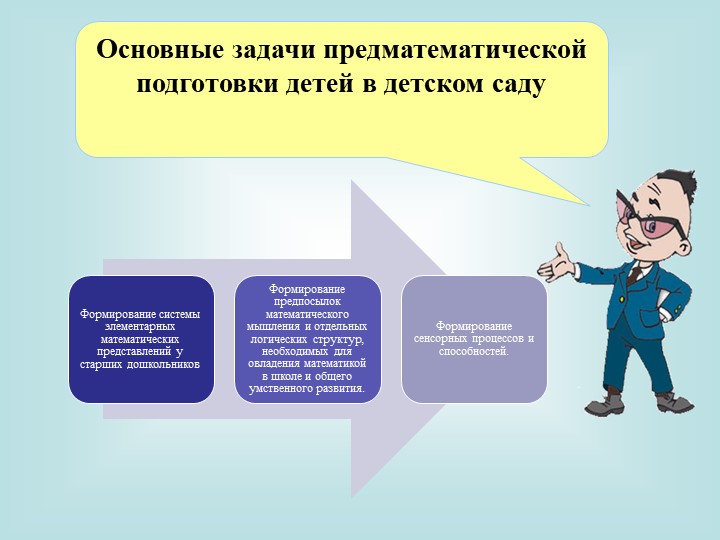 Основные задачи предматематической подготовки детей в детском саду

Формирование системы элементарных математических представлений у старших дошкольников

Формирование предпосылок математического мышления и отдельных логических структур, необходимых для овладения математикой в школе и общего умственного развития.

Формирование сенсорных процессов и способностей.